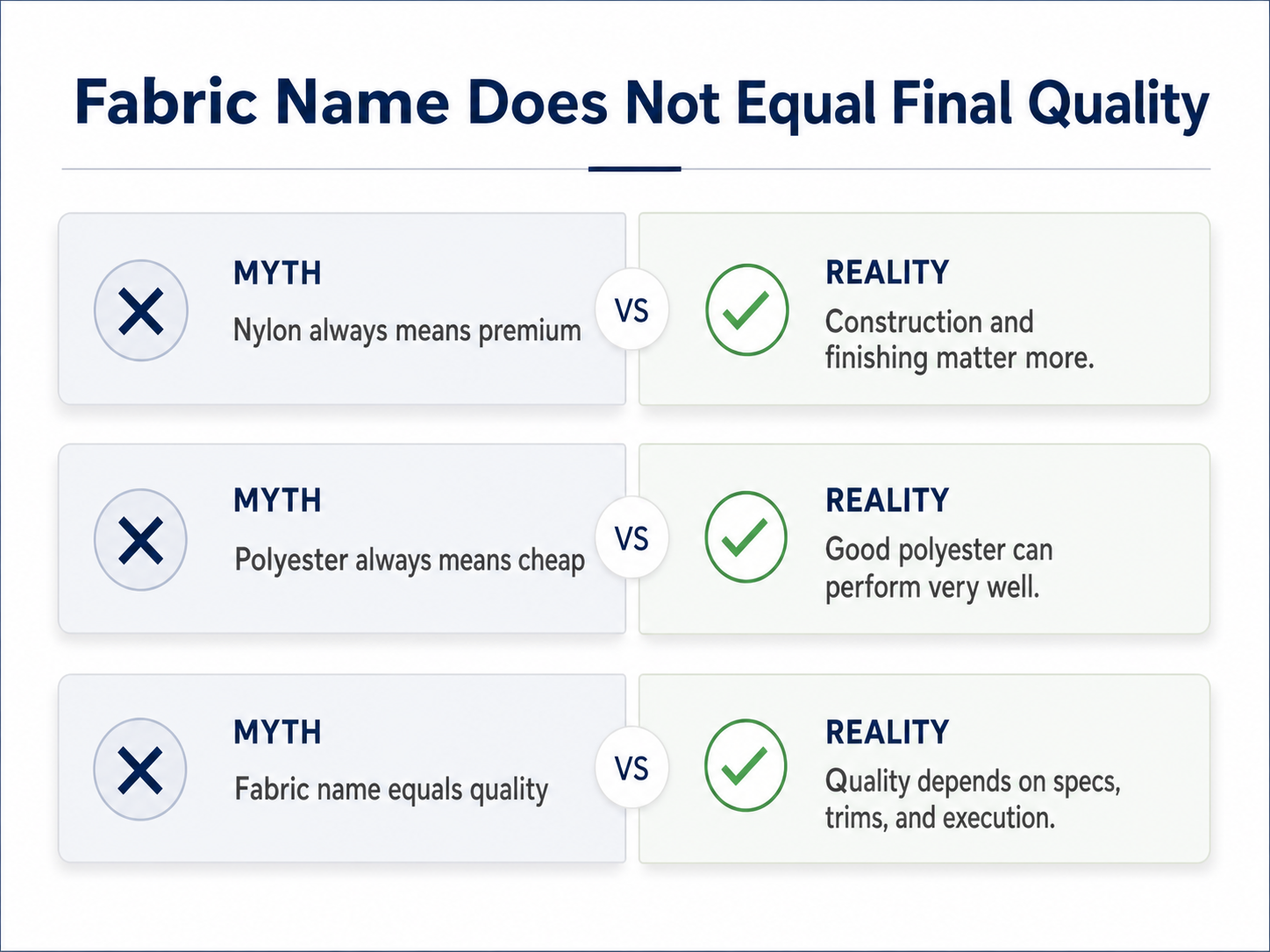 Fabric Name Does Not Equal Final Quality

MYTH
Nylon always means premium

VS

REALITY
Construction and finishing matter more.

MYTH
Polyester always means cheap

VS

REALITY
Good polyester can perform very well.

MYTH
Fabric name equals quality

VS

REALITY
Quality depends on specs, trims, and execution.